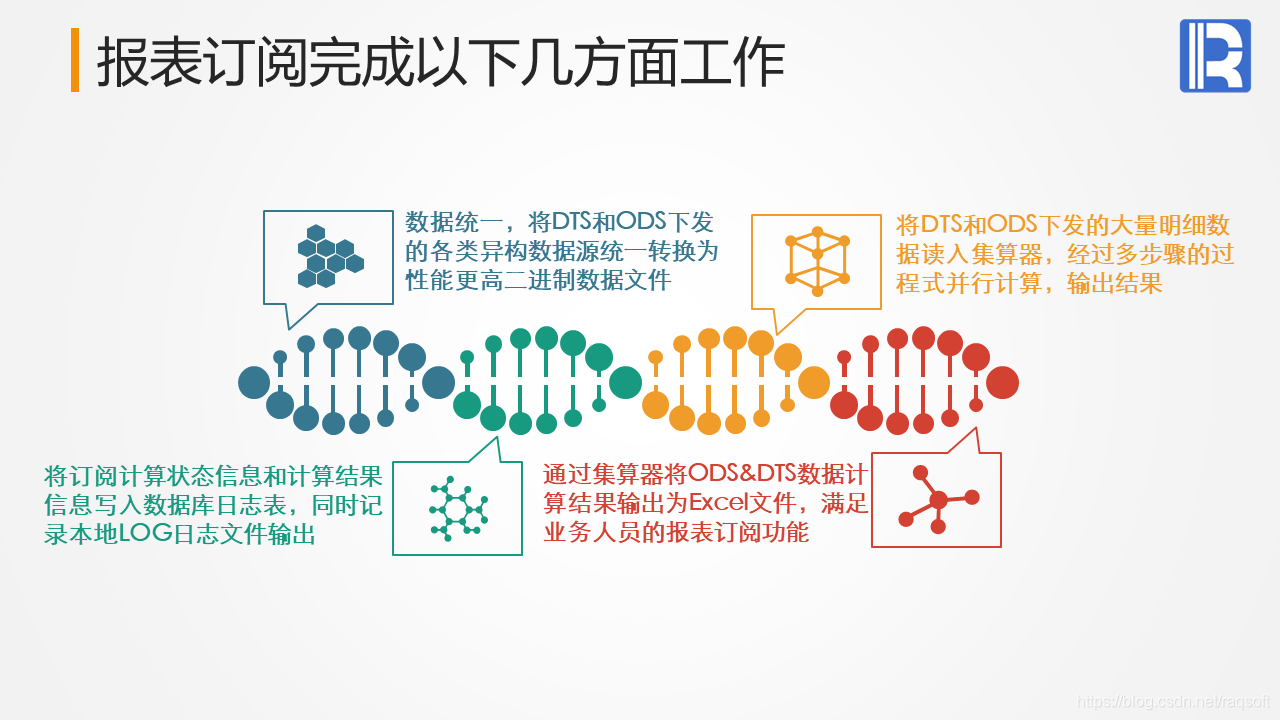 报表订阅完成以下几方面工作

数据统一，将DTS和ODS下发的各类异构数据源统一转换为性能更高二进制数据文件

将DTS和ODS下发的大量明细数据读入集算器，经过多步骤的过程式并行计算，输出结果

将订阅计算状态信息和计算结果信息写入数据库日志表，同时记录本地LOG日志文件输出

通过集算器将ODS&DTS数据计算结果输出为Excel文件，满足业务人员的报表订阅功能

https://blog.csdn.net/raqsoft